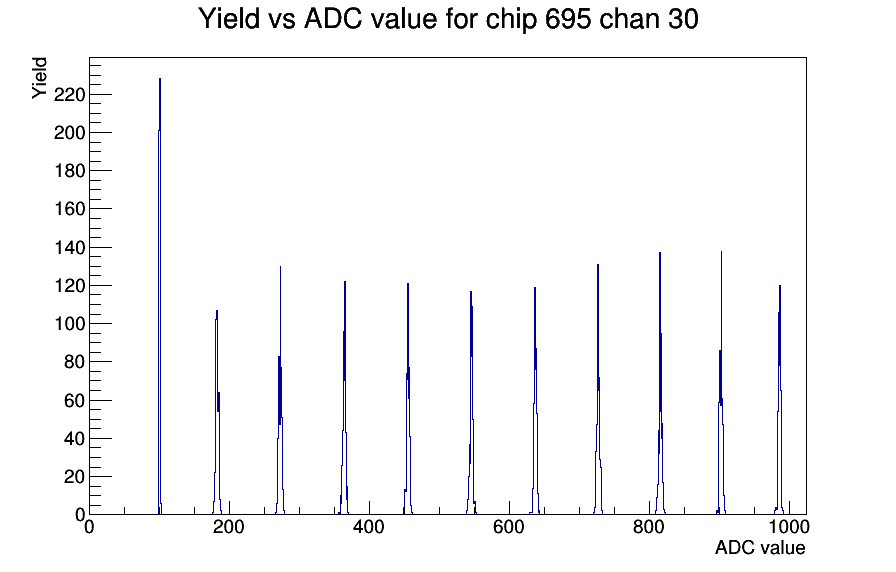 Yield vs ADC value for chip 695 chan 30

Yield

220
200
180
160
140
120
100
80
60
40
20
0

0
200
400
600
800
1000

ADC value